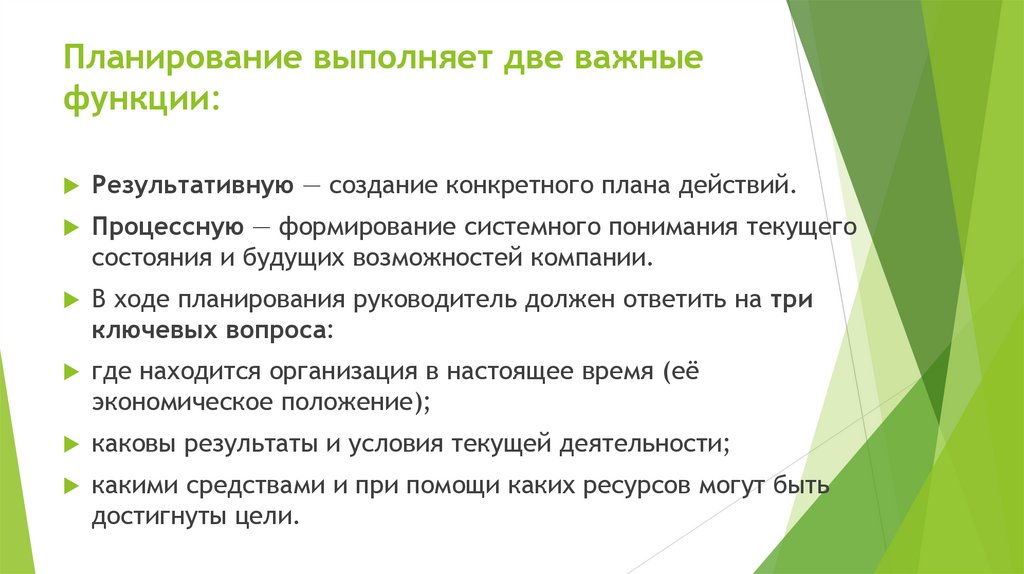 Планирование выполняет две важные функции:

Результативную — создание конкретного плана действий.

Процессную — формирование системного понимания текущего состояния и будущих возможностей компании.

В ходе планирования руководитель должен ответить на три ключевых вопроса:

где находится организация в настоящее время (её экономическое положение);

каковы результаты и условия текущей деятельности;

какими средствами и при помощи каких ресурсов могут быть достигнуты цели.